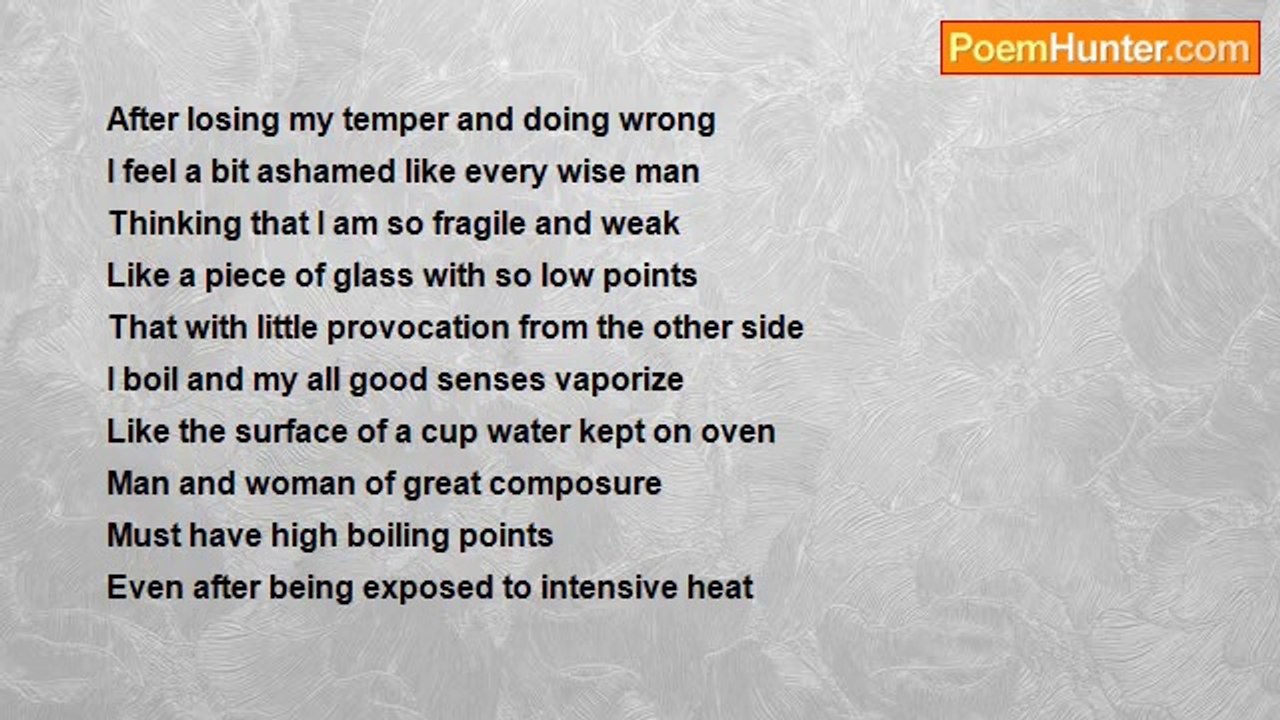 PoemHunter.com

After losing my temper and doing wrong
I feel a bit ashamed like every wise man
Thinking that I am so fragile and weak
Like a piece of glass with so low points
That with little provocation from the other side
I boil and my all good senses vaporize
Like the surface of a cup water kept on oven
Man and woman of great composure
Must have high boiling points
Even after being exposed to intensive heat